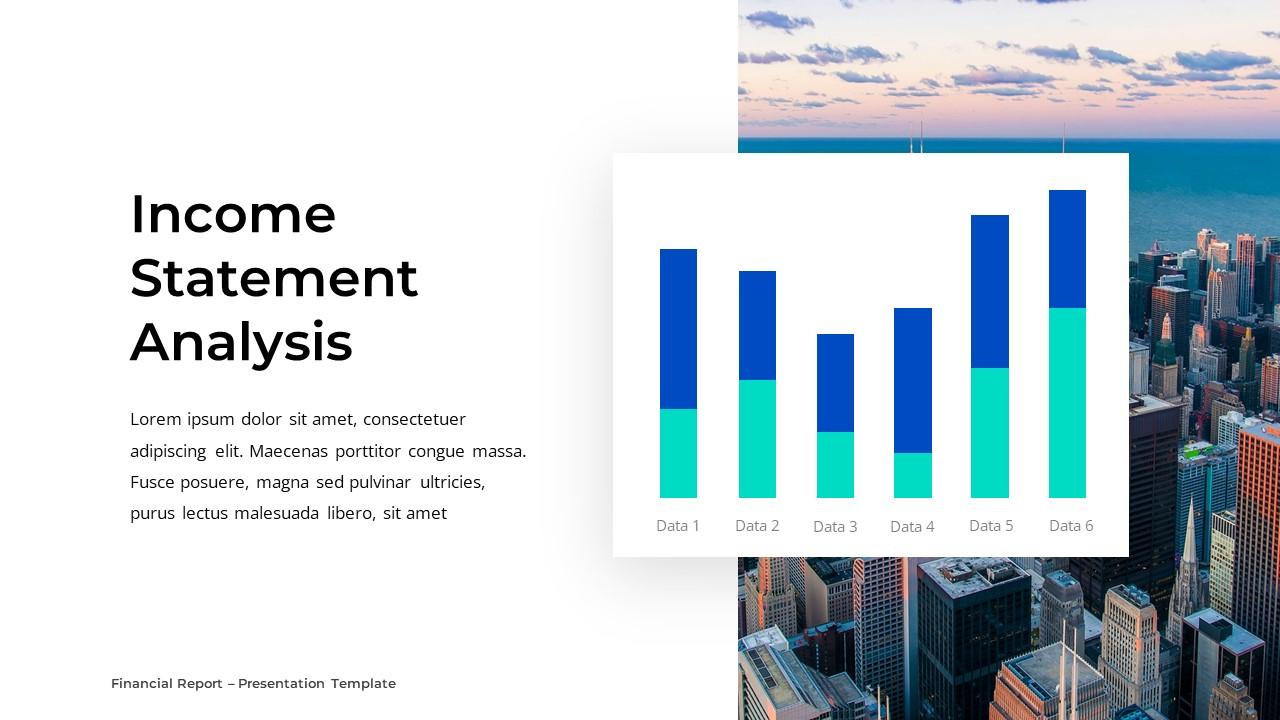 Income Statement Analysis

Lorem ipsum dolor sit amet, consectetuer adipiscing elit. Maecenas porttitor congue massa. Fusce posuere, magna sed pulvinar ultricies, purus lectus malesuada libero, sit amet

Data 1
Data 2
Data 3
Data 4
Data 5
Data 6

Financial Report – Presentation Template